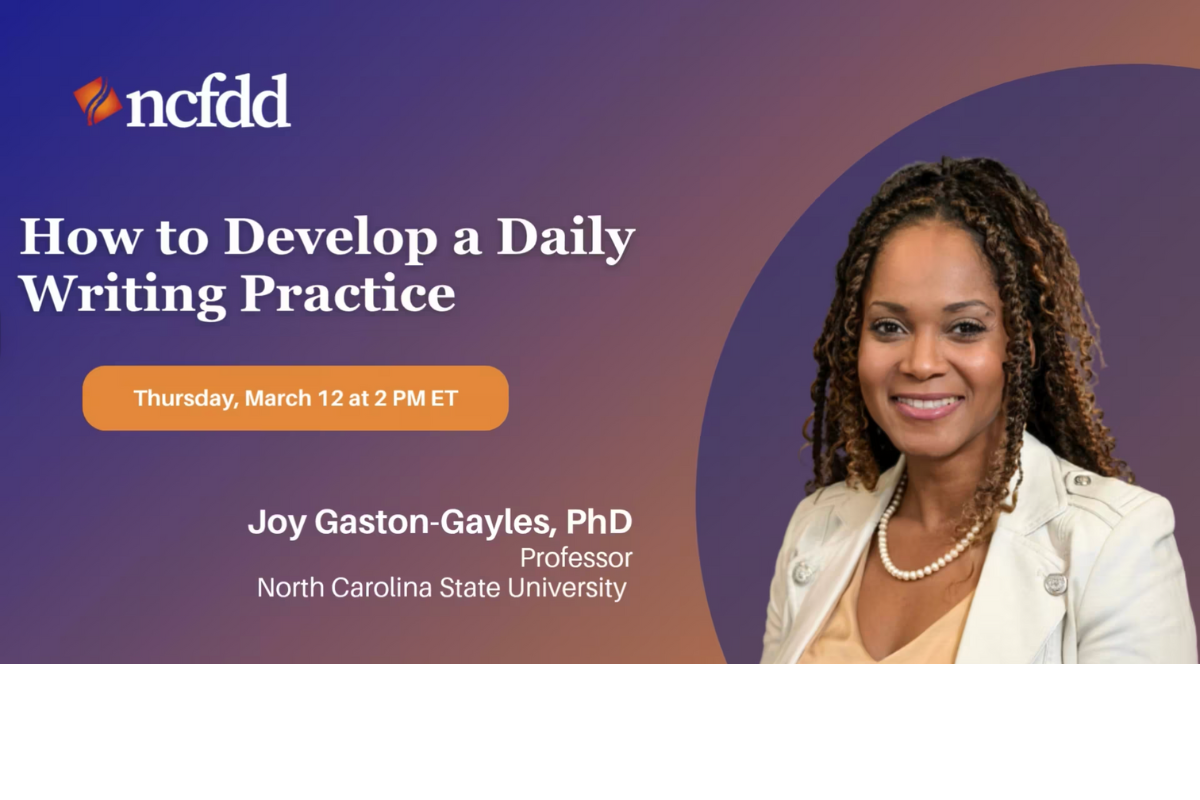 ncfdd

How to Develop a Daily Writing Practice

Thursday, March 12 at 2 PM ET

Joy Gaston-Gayles, PhD
Professor
North Carolina State University